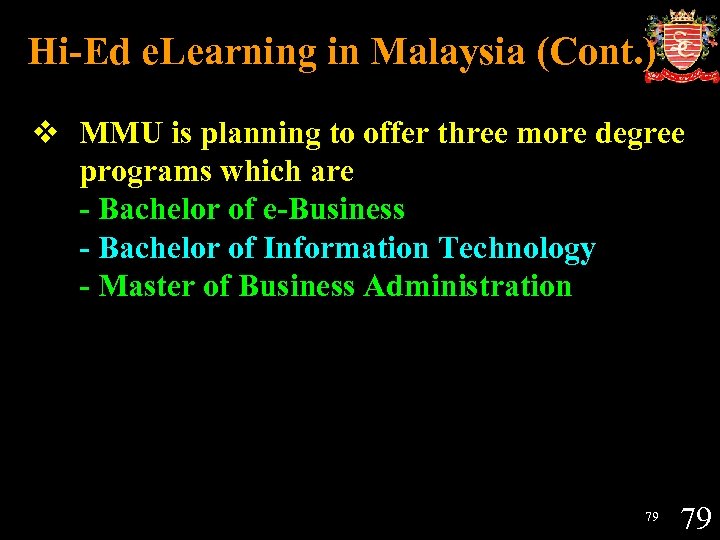 Hi-Ed eLearning in Malaysia (Cont.)

❖ MMU is planning to offer three more degree programs which are
- Bachelor of e-Business
- Bachelor of Information Technology
- Master of Business Administration

79 79